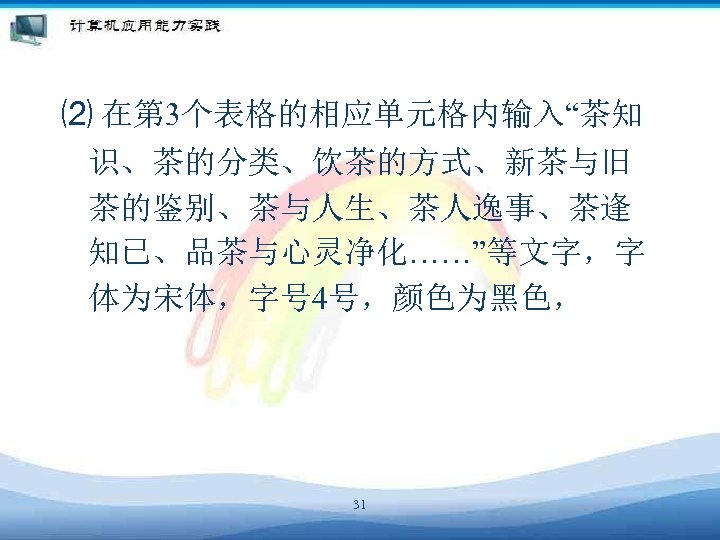 计算机应用能力实践

⑵ 在第3个表格的相应单元格内输入“茶知识、茶的分类、饮茶的方式、新茶与旧茶的鉴别、茶与人生、茶人逸事、茶逢知已、品茶与心灵净化……”等文字，字体为宋体，字号4号，颜色为黑色，

31